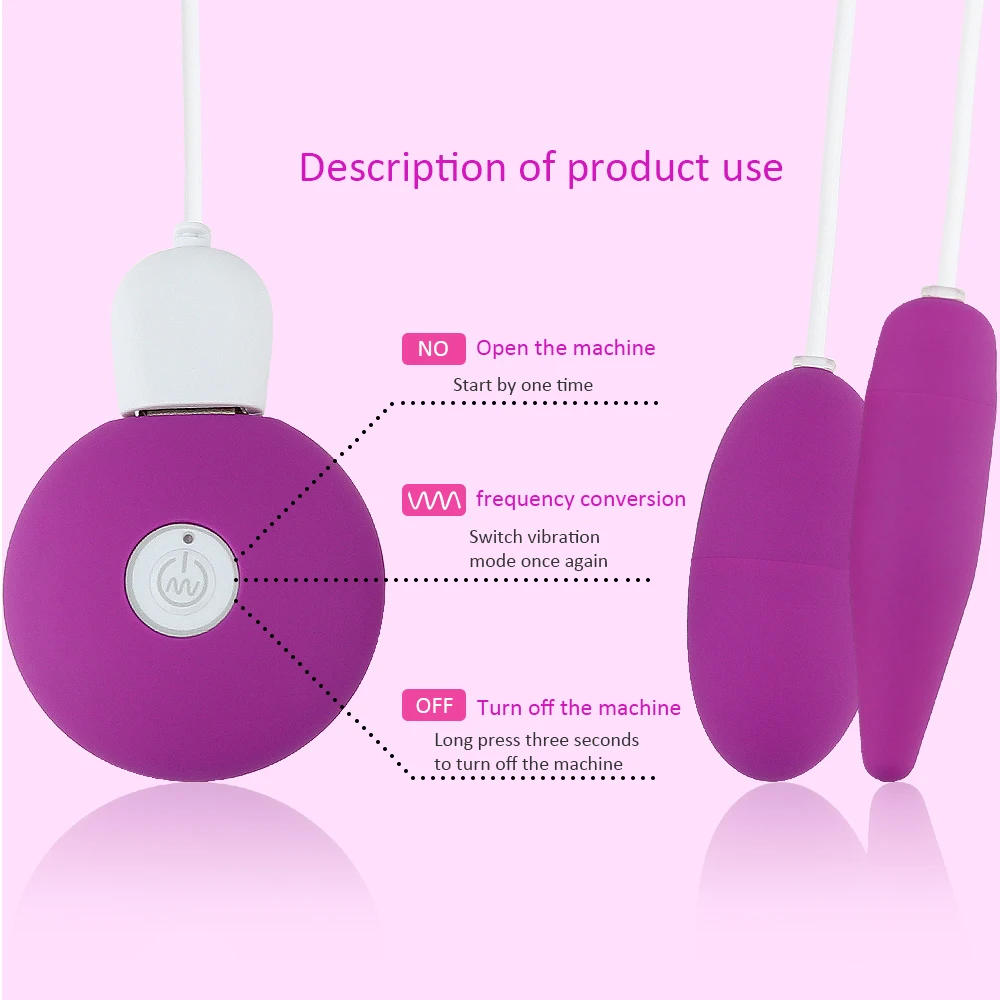 Description of product use

NO Open the machine

Start by one time

frequency conversion

Switch vibration mode once again

OFF Turn off the machine

Long press three seconds to turn off the machine